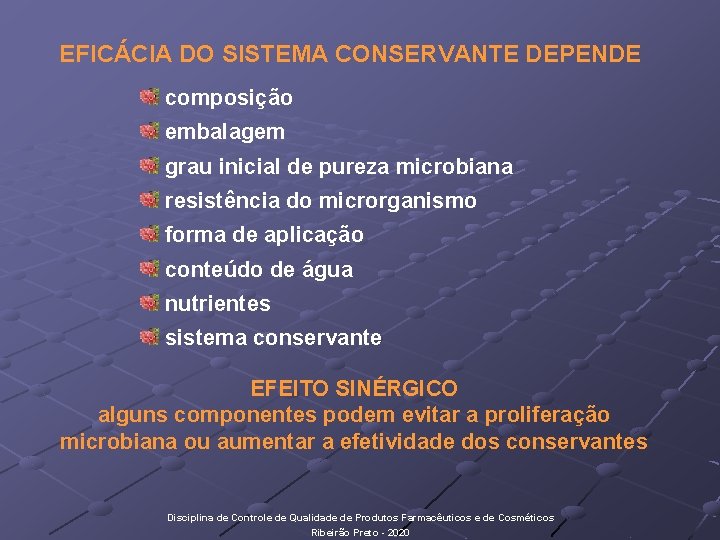 EFICÁCIA DO SISTEMA CONSERVANTE DEPENDE

composição
embalagem
grau inicial de pureza microbiana
resistência do microrganismo
forma de aplicação
conteúdo de água
nutrientes
sistema conservante

EFEITO SINÉRGICO
alguns componentes podem evitar a proliferação microbiana ou aumentar a efetividade dos conservantes

Disciplina de Controle de Qualidade de Produtos Farmacêuticos e de Cosméticos
Ribeirão Preto - 2020